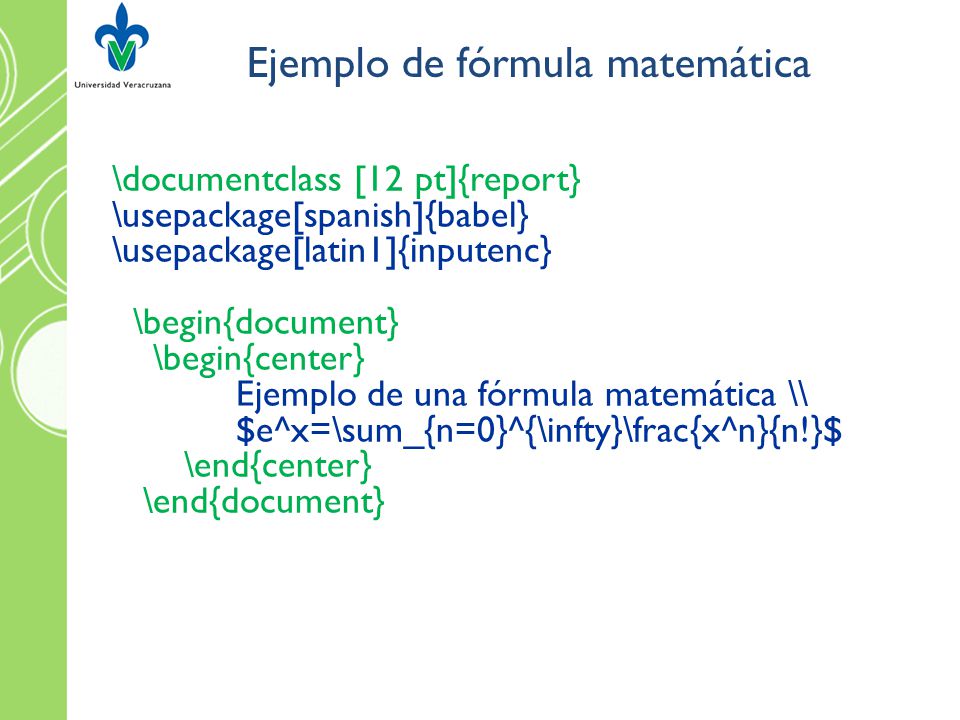 Universidad Veracruzana

Ejemplo de fórmula matemática

\documentclass [12 pt]{report}
\usepackage[spanish]{babel}
\usepackage[latin1]{inputenc}

\begin{document}
\begin{center}
Ejemplo de una fórmula matemática \\
\$e^x=\sum_{n=0}^{\infty}\frac{x^n}{n!}\$
\end{center}
\end{document}